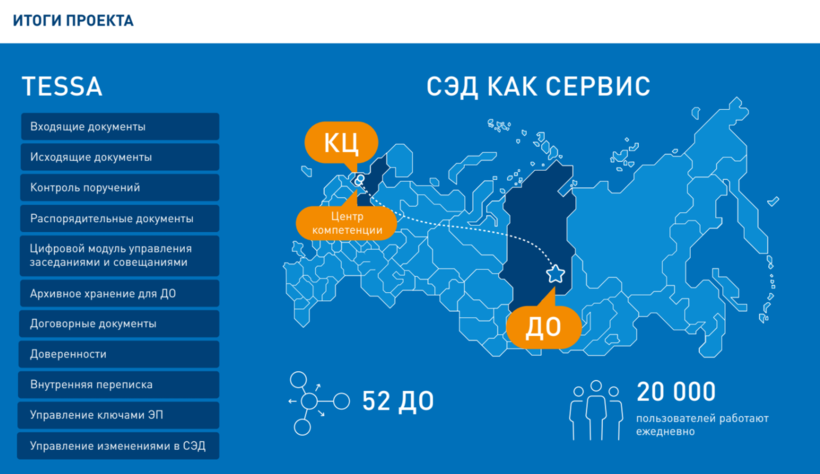 ИТОГИ ПРОЕКТА

TESSA

Входящие документы

Исходящие документы

Контроль поручений

Распорядительные документы

Цифровой модуль управления заседаниями и совещаниями

Архивное хранение для ДО

Договорные документы

Доверенности

Внутренняя переписка

Управление ключами ЭП

Управление изменениями в СЭД

СЭД КАК СЕРВИС

КЦ

Центр компетенции

ДО

52 ДО

20 000

пользователей работают ежедневно